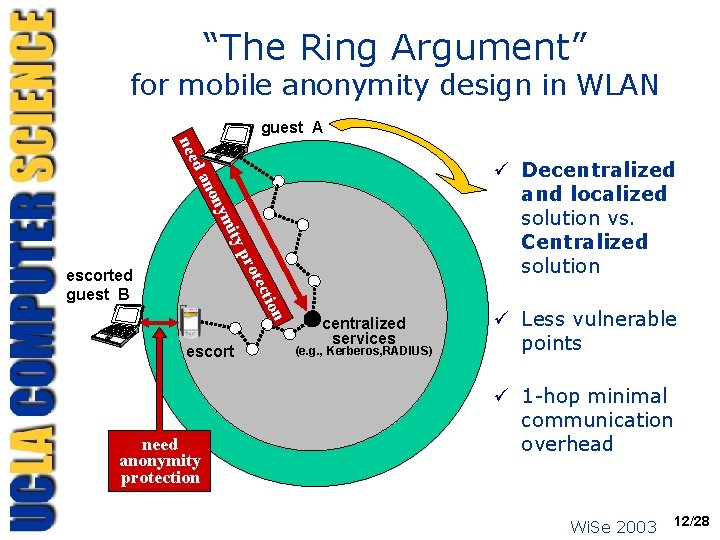 UCLA COMPUTER SCIENCE

"The Ring Argument"
for mobile anonymity design in WLAN

guest A

need anonymity protection

escorted guest B

escort

centralized services
(e.g., Kerberos,RADIUS)

need anonymity protection

✓ Decentralized and localized solution vs. Centralized solution

✓ Less vulnerable points

✓ 1-hop minimal communication overhead

WiSe 2003 12/28